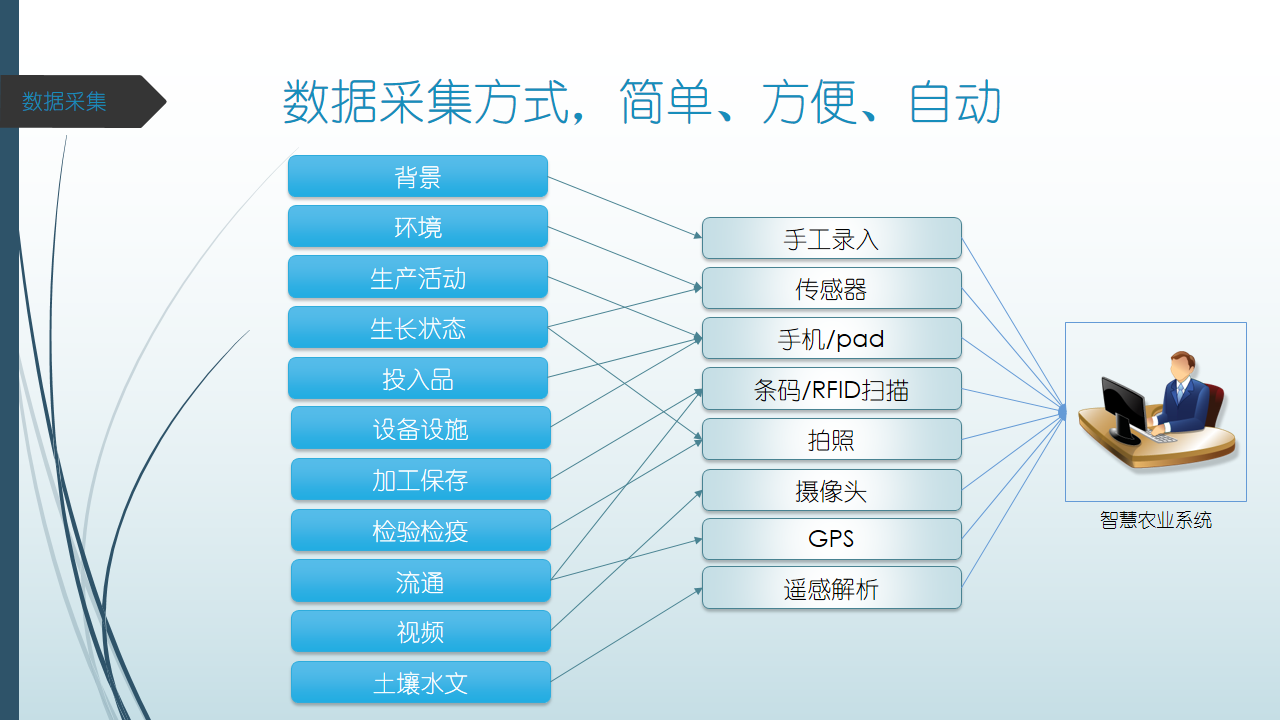 数据采集

数据采集方式，简单、方便、自动

背景
环境
生产活动
生长状态
投入品
设备设施
加工保存
检验检疫
流通
视频
土壤水文

手工录入
传感器
手机/pad
条码/RFID扫描
拍照
摄像头
GPS
遥感解析

智慧农业系统